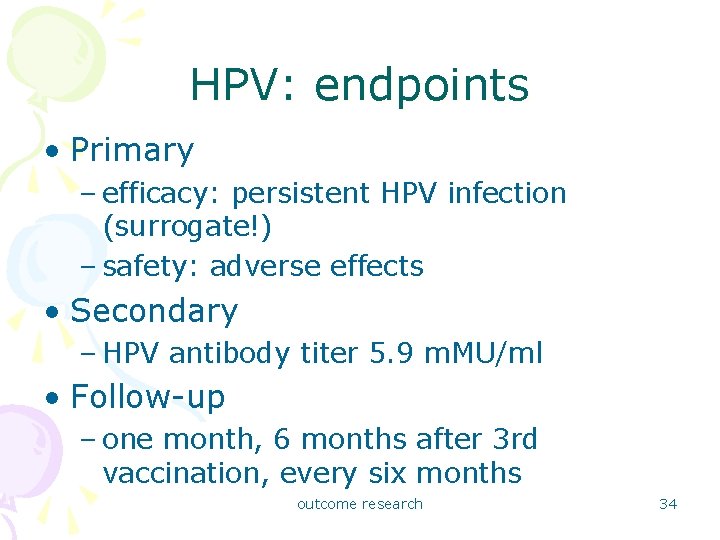 HPV: endpoints

• Primary
– efficacy: persistent HPV infection (surrogate!)
– safety: adverse effects
• Secondary
– HPV antibody titer 5.9 mMU/ml
• Follow-up
– one month, 6 months after 3rd vaccination, every six months

outcome research

34